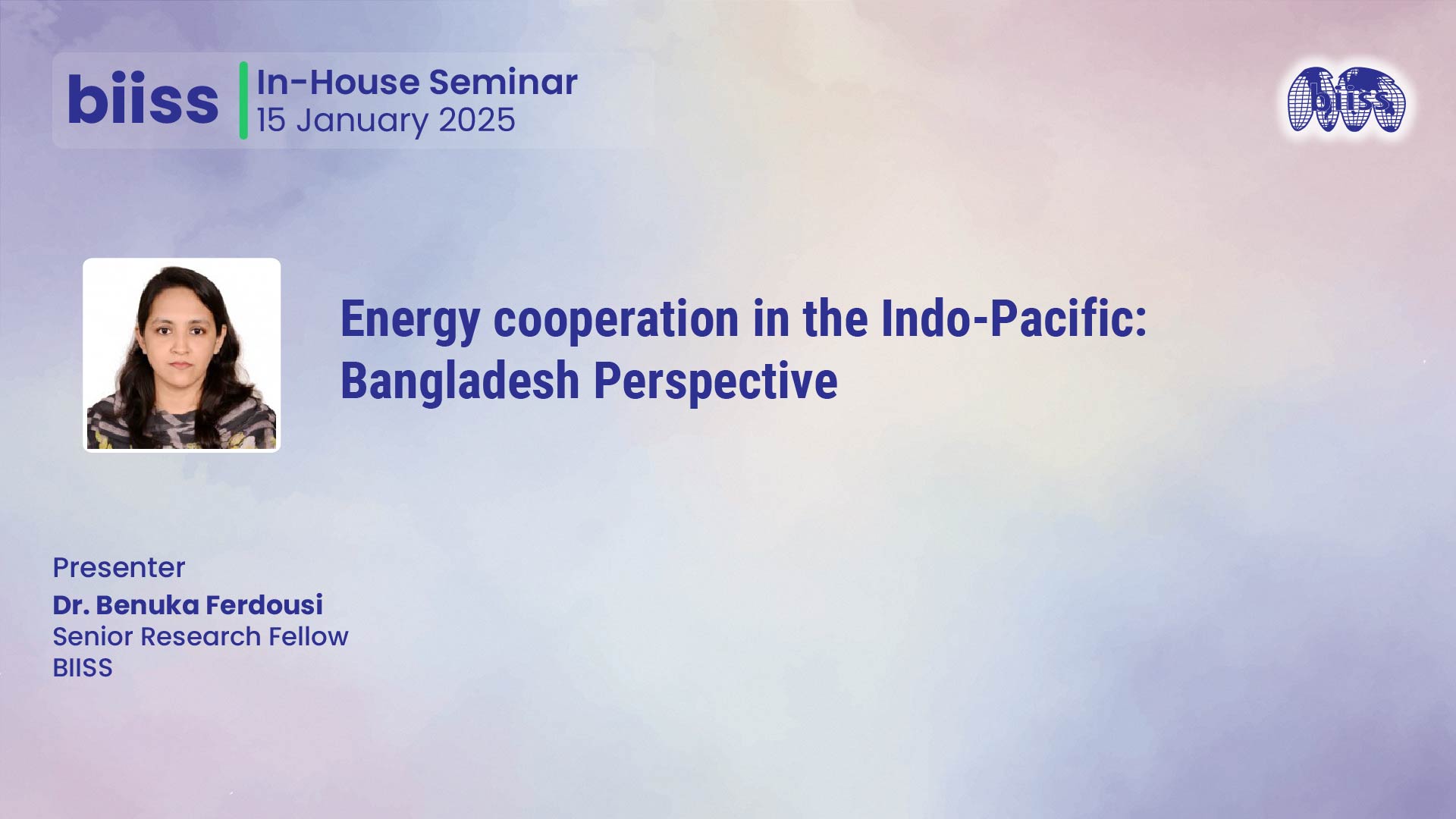 biiss
In-House Seminar
15 January 2025

biiss

Energy cooperation in the Indo-Pacific: Bangladesh Perspective

Presenter
Dr. Benuka Ferdousi
Senior Research Fellow
BIISS